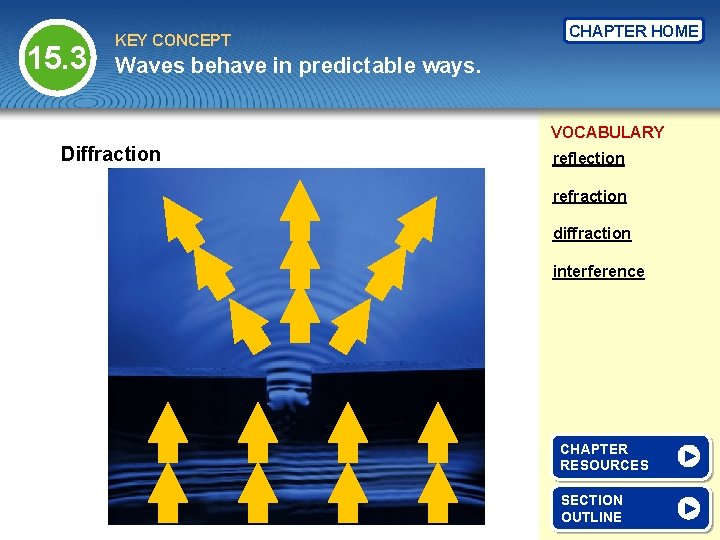 15.3

KEY CONCEPT

Waves behave in predictable ways.

CHAPTER HOME

Diffraction

VOCABULARY

reflection

refraction

diffraction

interference

CHAPTER RESOURCES

SECTION OUTLINE